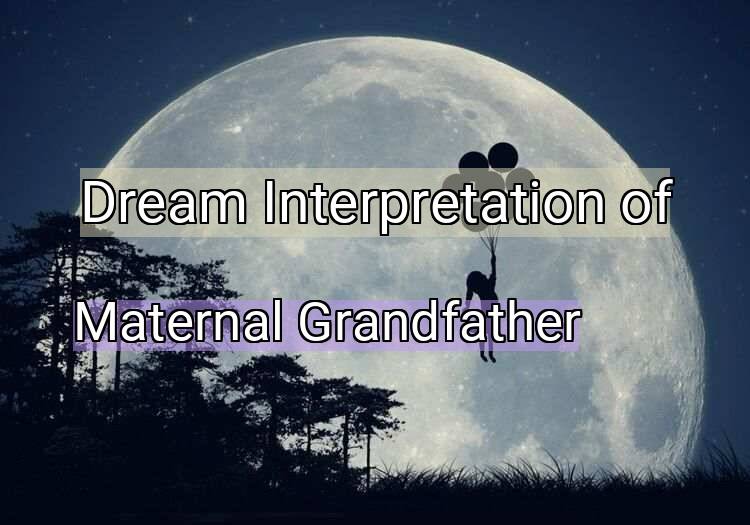 Dream Interpretation of

Maternal Grandfather